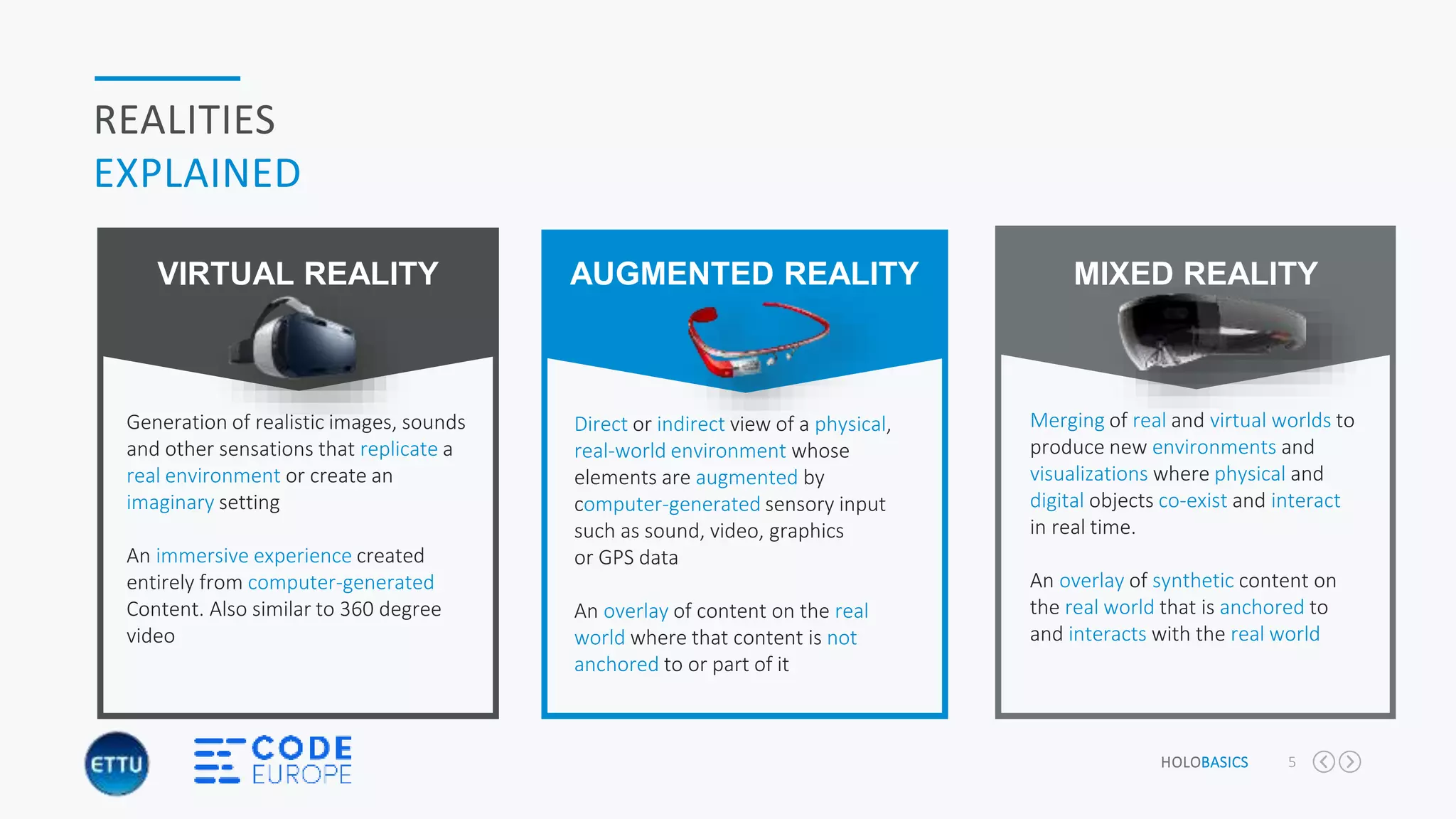 REALITIES
EXPLAINED

VIRTUAL REALITY

Generation of realistic images, sounds and other sensations that replicate a real environment or create an imaginary setting

An immersive experience created entirely from computer-generated Content. Also similar to 360 degree video

AUGMENTED REALITY

Direct or indirect view of a physical, real-world environment whose elements are augmented by computer-generated sensory input such as sound, video, graphics or GPS data

An overlay of content on the real world where that content is not anchored to or part of it

MIXED REALITY

Merging of real and virtual worlds to produce new environments and visualizations where physical and digital objects co-exist and interact in real time.

An overlay of synthetic content on the real world that is anchored to and interacts with the real world

ETTU

CODE EUROPE

HOLOBASICS 5